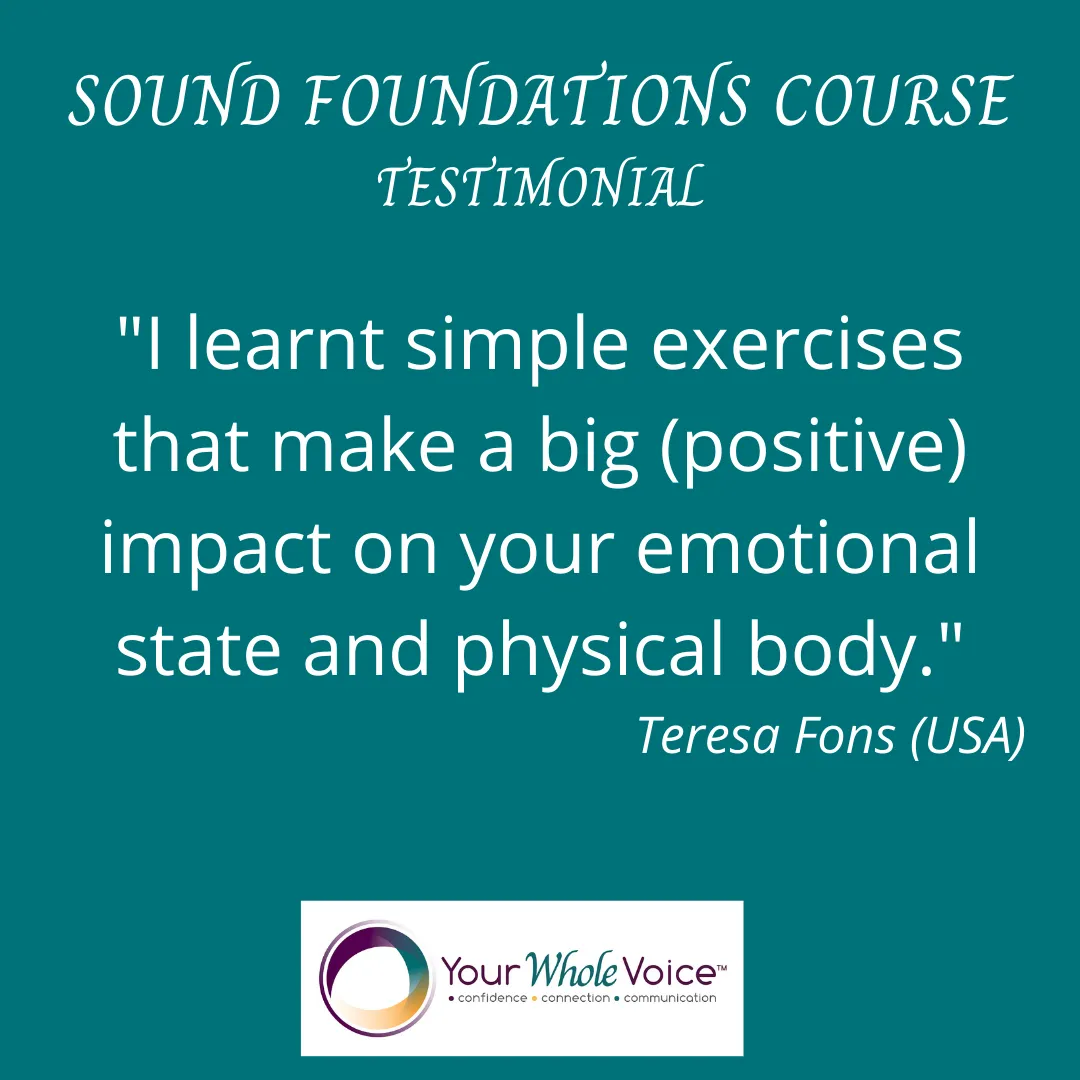 SOUND FOUNDATIONS COURSE
TESTIMONIAL

"I learnt simple exercises that make a big (positive) impact on your emotional state and physical body."

Teresa Fons (USA)

Your Whole Voice™
• confidence • connection • communication